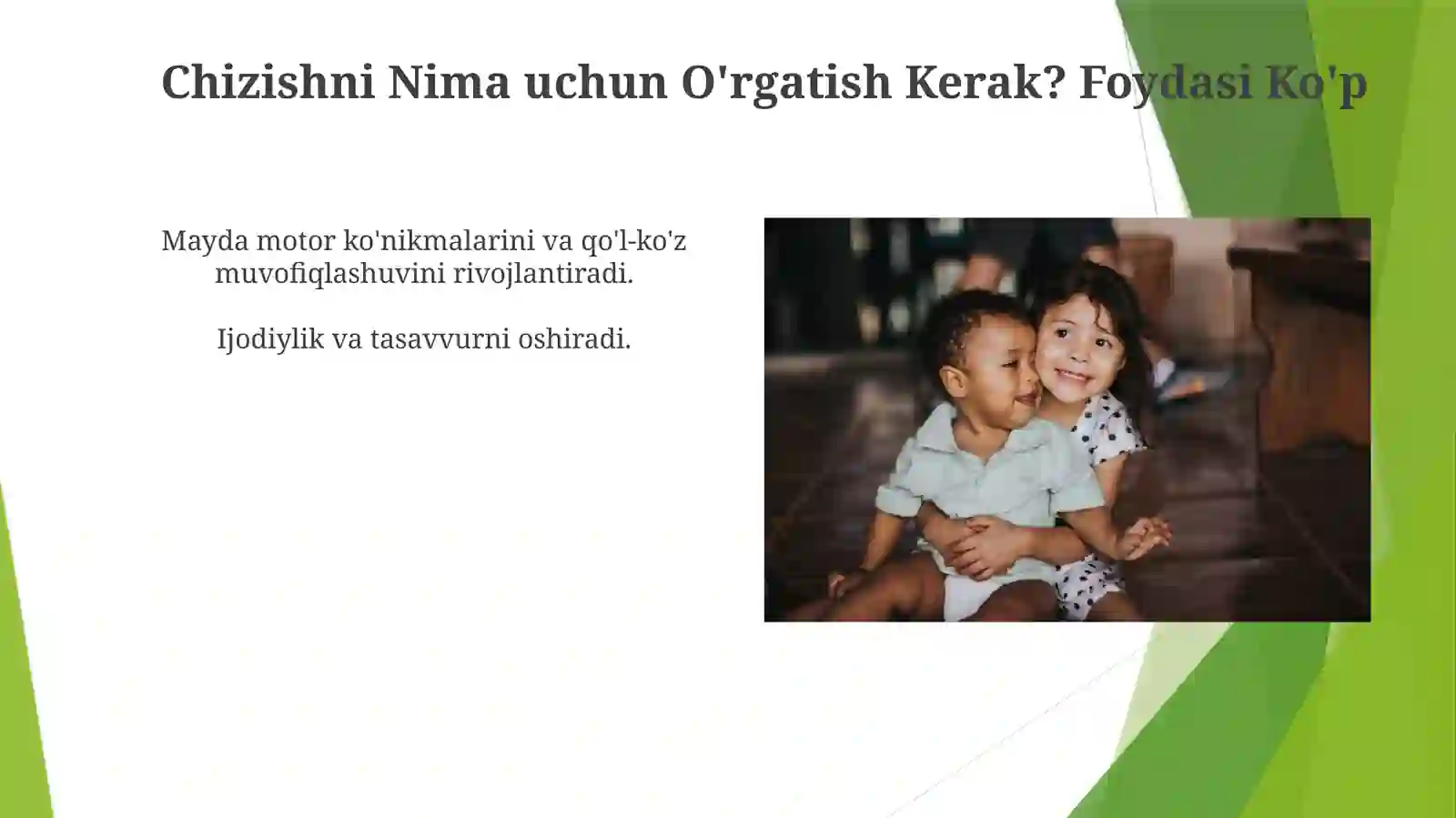 Chizishni Nima uchun O'rgatish Kerak? Foydasi Ko'p

Mayda motor ko'nikmalarini va qo'l-ko'z muvofiqlashuvini rivojlantiradi.

Ijodiylik va tasavvurni oshiradi.